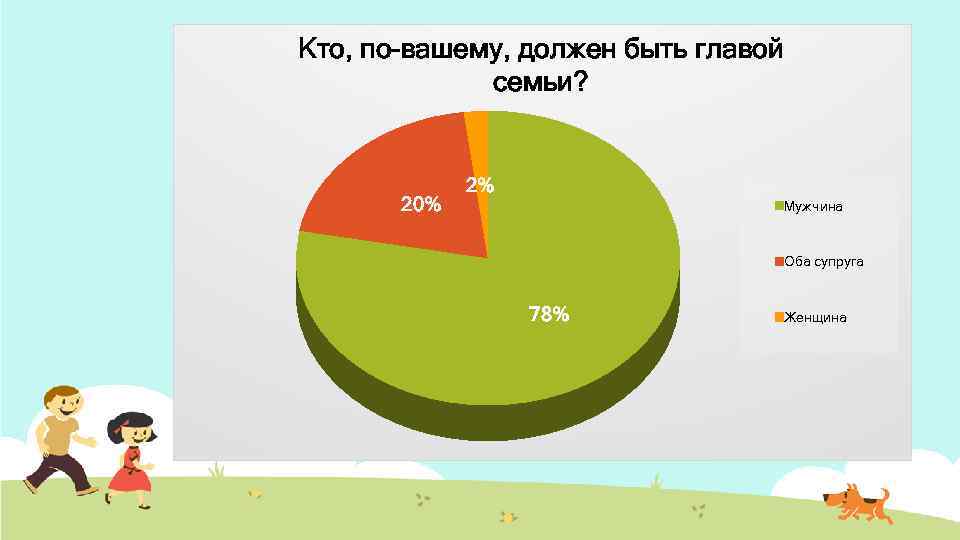 Кто, по-вашему, должен быть главой семьи?

20%

2%

78%

Мужчина

Оба супруга

Женщина